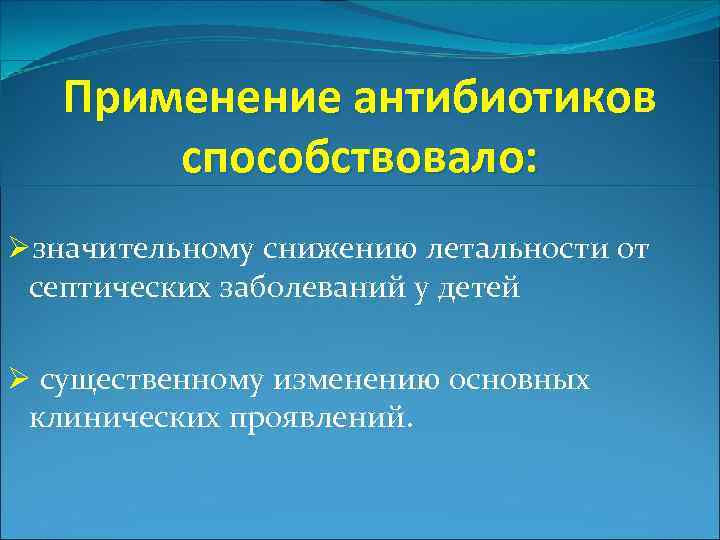 Применение антибиотиков способствовало:

➢значительному снижению летальности от септических заболеваний у детей

➢ существенному изменению основных клинических проявлений.